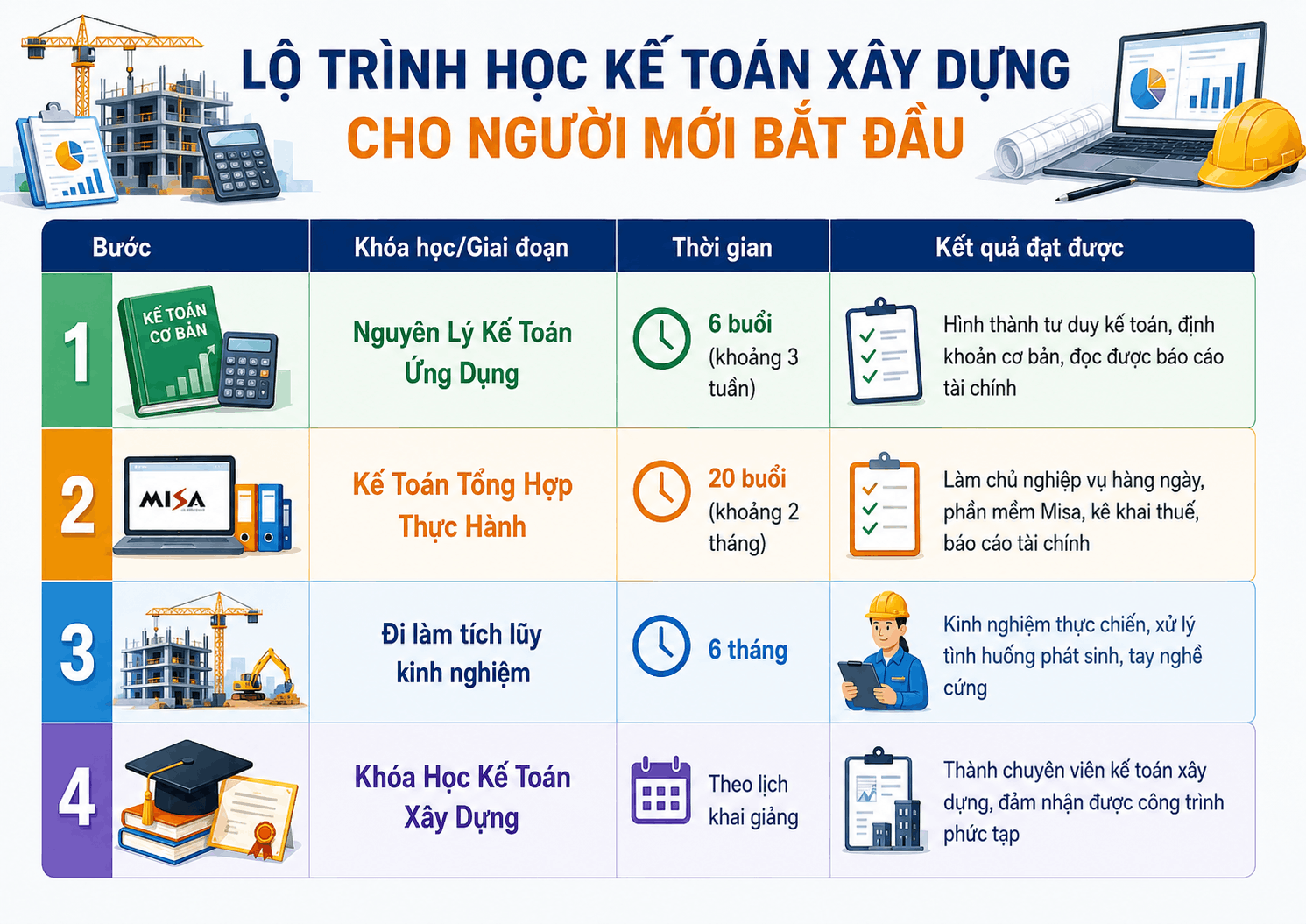 LỘ TRÌNH HỌC KẾ TOÁN XÂY DỰNG
CHO NGƯỜI MỚI BẮT ĐẦU

| Bước | Khóa học/Giai đoạn | Thời gian | Kết quả đạt được |
|---|---|---|---|
| 1 KẾ TOÁN CƠ BẢN | Nguyên Lý Kế Toán Ứng Dụng | 6 buổi (khoảng 3 tuần) | Hình thành tư duy kế toán, định khoản cơ bản, đọc được báo cáo tài chính |
| 2 MISA | Kế Toán Tổng Hợp Thực Hành | 20 buổi (khoảng 2 tháng) | Làm chủ nghiệp vụ hàng ngày, phần mềm Misa, kê khai thuế, báo cáo tài chính |
| 3 | Đi làm tích lũy kinh nghiệm | 6 tháng | Kinh nghiệm thực chiến, xử lý tình huống phát sinh, tay nghề cứng |
| 4 | Khóa Học Kế Toán Xây Dựng | Theo lịch khai giảng | Thành chuyên viên kế toán xây dựng, đảm nhận được công trình phức tạp |